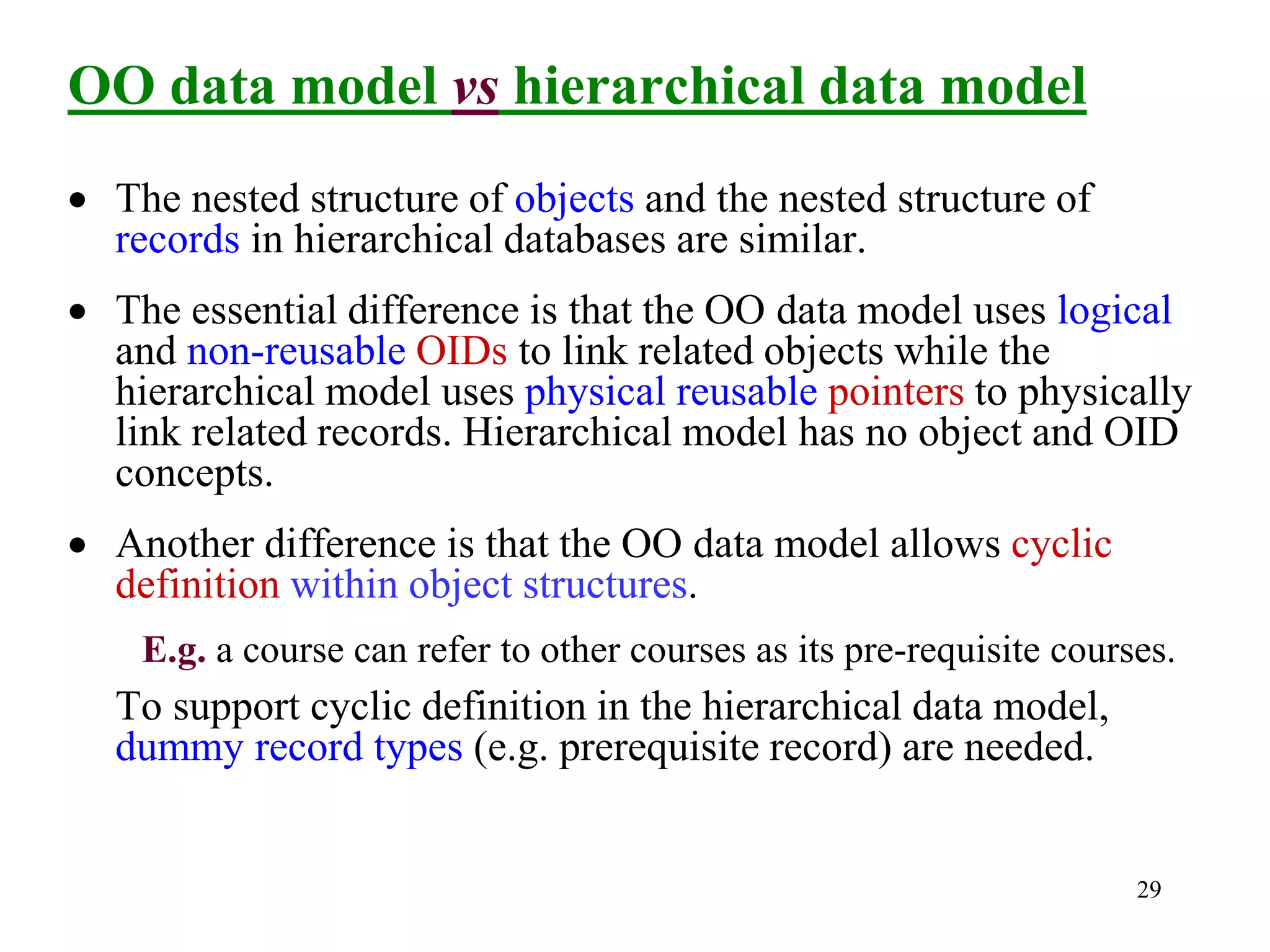 OO data model vs hierarchical data model

• The nested structure of objects and the nested structure of records in hierarchical databases are similar.

• The essential difference is that the OO data model uses logical and non-reusable OIDs to link related objects while the hierarchical model uses physical reusable pointers to physically link related records. Hierarchical model has no object and OID concepts.

• Another difference is that the OO data model allows cyclic definition within object structures.

E.g. a course can refer to other courses as its pre-requisite courses.

To support cyclic definition in the hierarchical data model, dummy record types (e.g. prerequisite record) are needed.

29